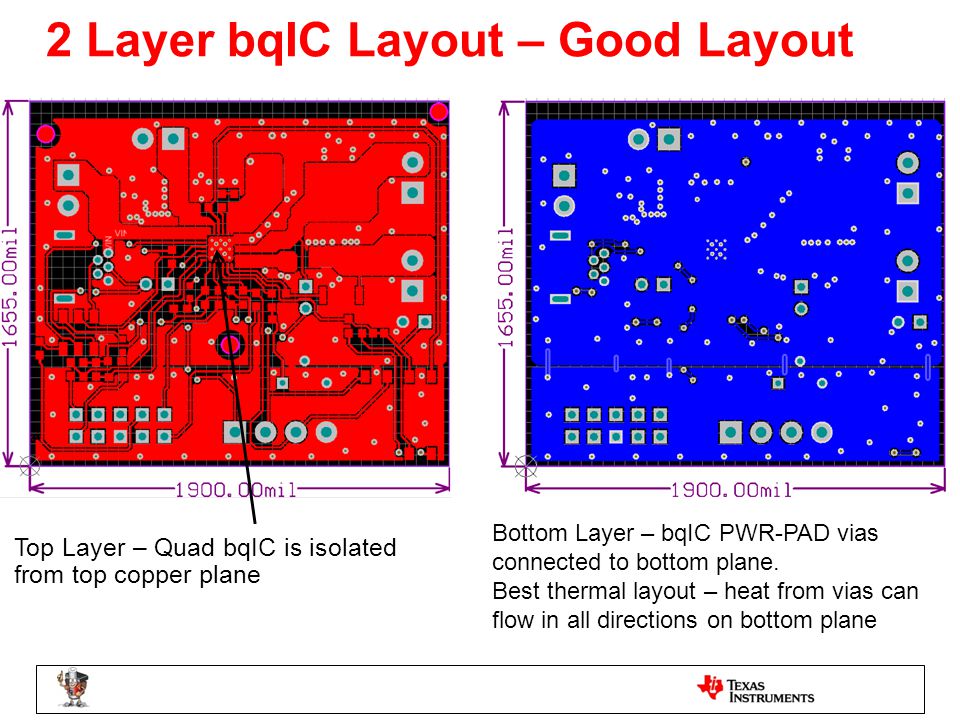 2 Layer bqIC Layout – Good Layout

1655.00mil

1900.00mil

1655.00mil

1900.00mil

Top Layer – Quad bqIC is isolated from top copper plane

Bottom Layer – bqIC PWR-PAD vias connected to bottom plane.
Best thermal layout – heat from vias can flow in all directions on bottom plane

TEXAS INSTRUMENTS